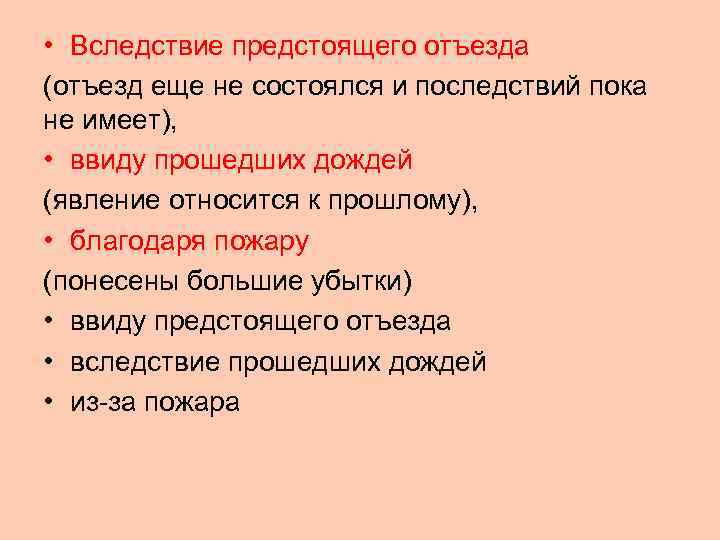 • Вследствие предстоящего отъезда

(отъезд еще не состоялся и последствий пока не имеет),

• ввиду прошедших дождей

(явление относится к прошлому),

• благодаря пожару

(понесены большие убытки)

• ввиду предстоящего отъезда

• вследствие прошедших дождей

• из-за пожара